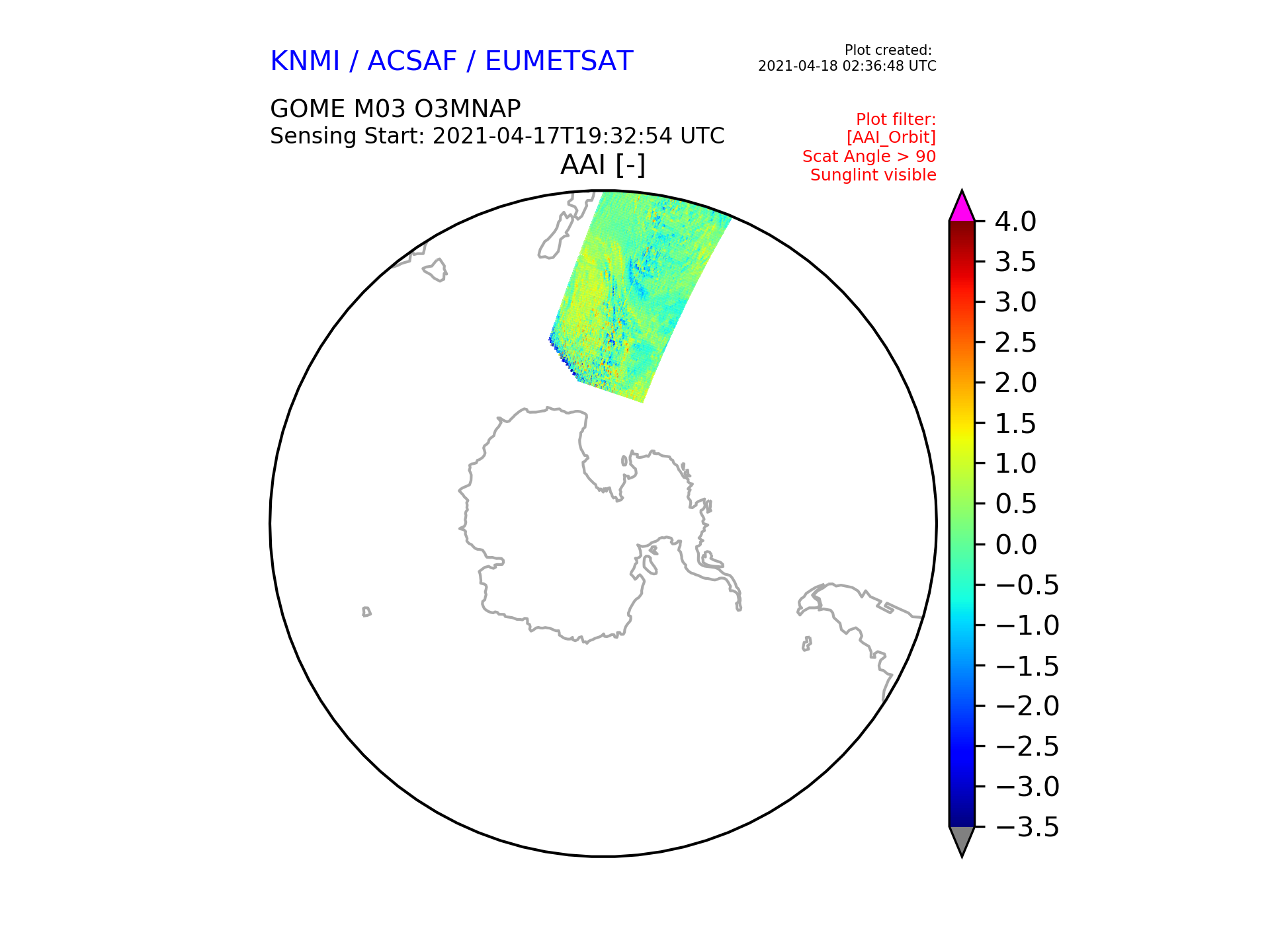 KNMI / ACSAF / EUMETSAT

Plot created:
2021-04-18 02:36:48 UTC

GOME M03 O3MNAP
Sensing Start: 2021-04-17T19:32:54 UTC

Plot filter:
[AAI_Orbit]
Scat Angle > 90
Sunglint visible

AAI [-]

4.0
3.5
3.0
2.5
2.0
1.5
1.0
0.5
0.0
−0.5
−1.0
−1.5
−2.0
−2.5
−3.0
−3.5